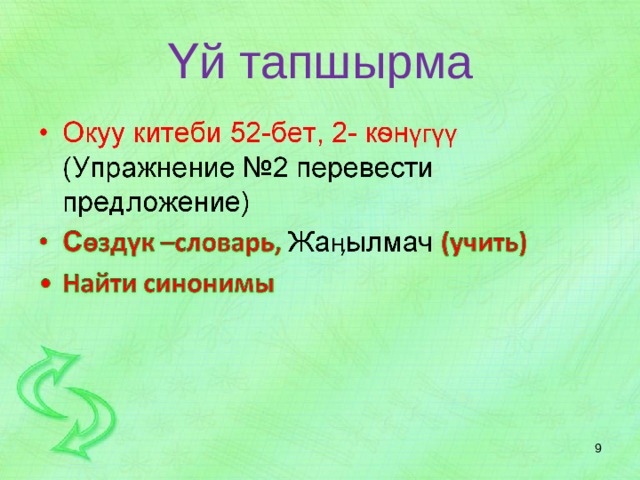 Үй тапшырма

• Окуу китеби 52-бет, 2- көнүгүү (Упражнение №2 перевести предложение)
• Сөздүк –словарь, Жаңылмач (учить)
• Найти синонимы

9